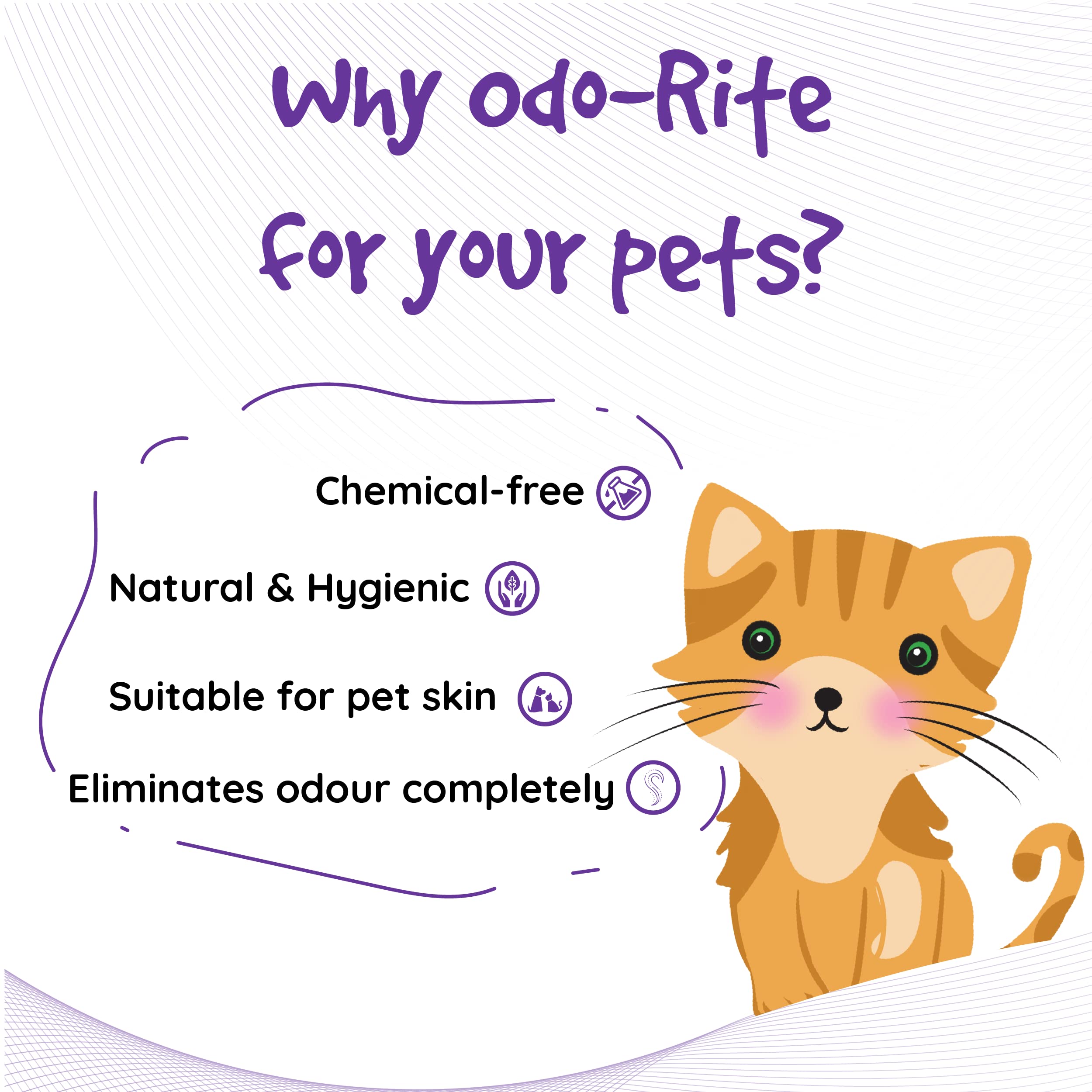 Why odo-Rite for your pets?

Chemical-free

Natural & Hygienic

Suitable for pet skin

Eliminates odour completely